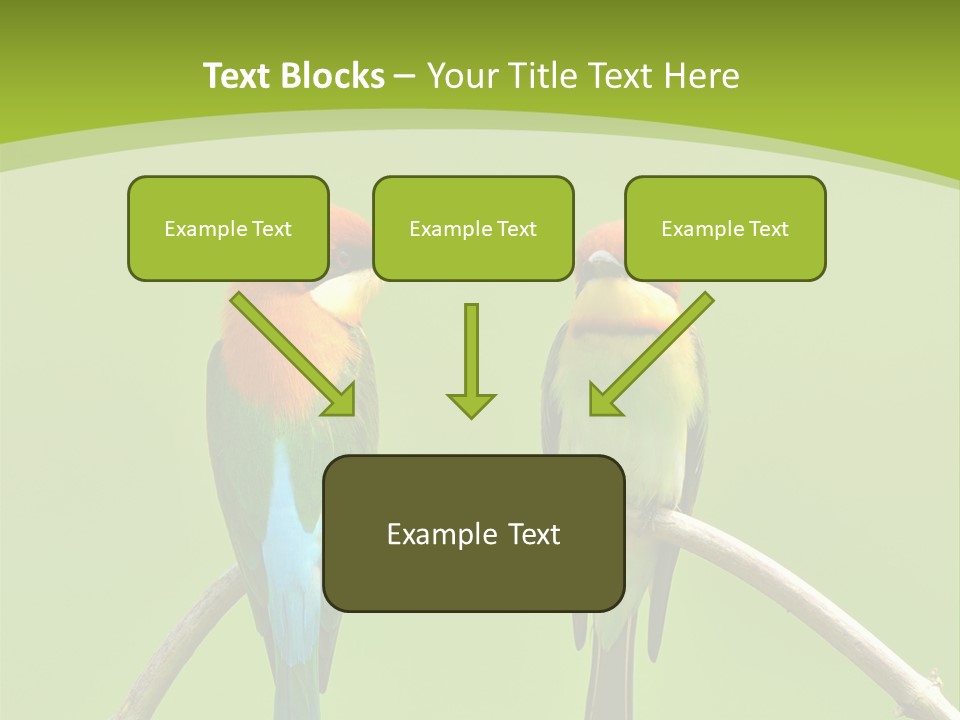 Text Blocks – Your Title Text Here

Example Text

Example Text

Example Text

Example Text